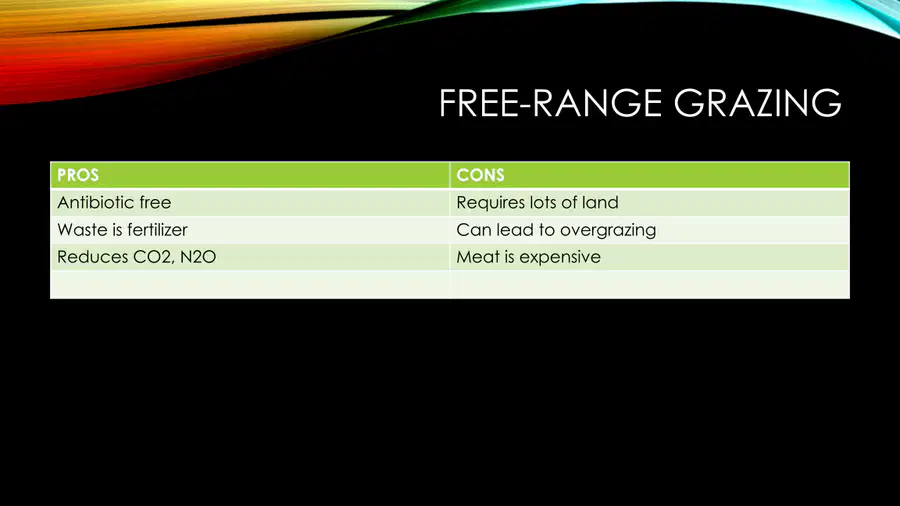 FREE-RANGE GRAZING

| PROS | CONS |
|---|---|
| Antibiotic free | Requires lots of land |
| Waste is fertilizer | Can lead to overgrazing |
| Reduces CO2, N2O | Meat is expensive |
| | |